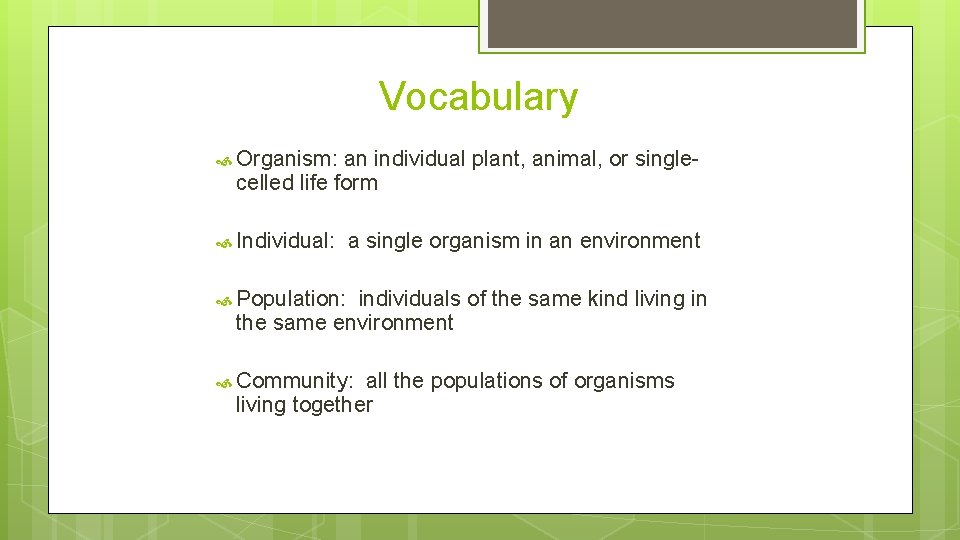 Vocabulary

Organism: an individual plant, animal, or single-celled life form

Individual: a single organism in an environment

Population: individuals of the same kind living in the same environment

Community: all the populations of organisms living together